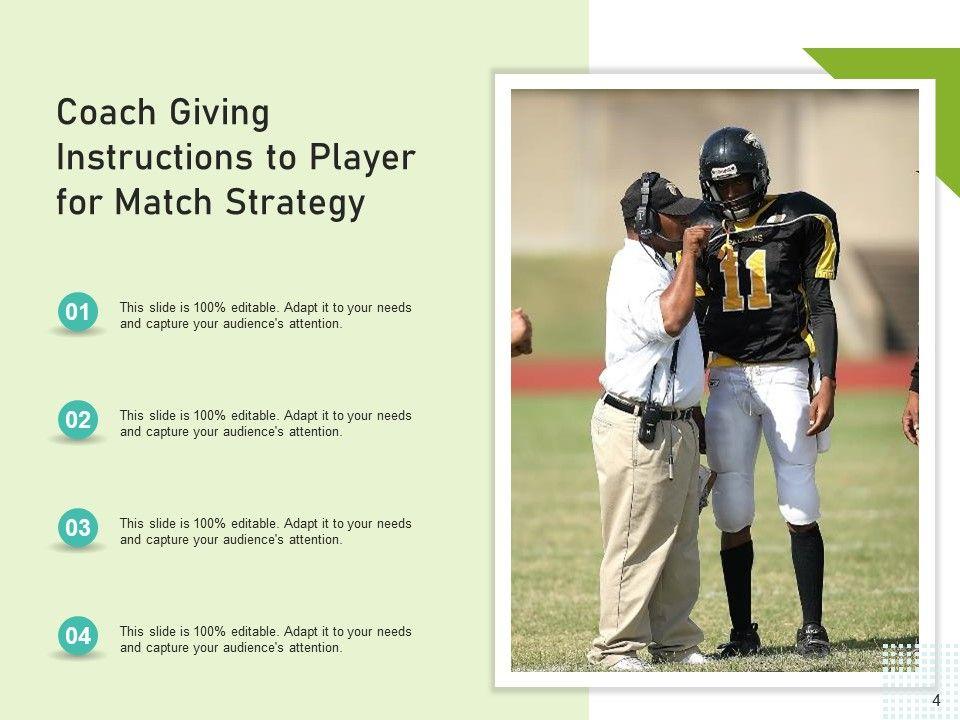 Coach Giving Instructions to Player for Match Strategy

01
This slide is 100% editable. Adapt it to your needs and capture your audience's attention.

02
This slide is 100% editable. Adapt it to your needs and capture your audience's attention.

03
This slide is 100% editable. Adapt it to your needs and capture your audience's attention.

04
This slide is 100% editable. Adapt it to your needs and capture your audience's attention.

11

4